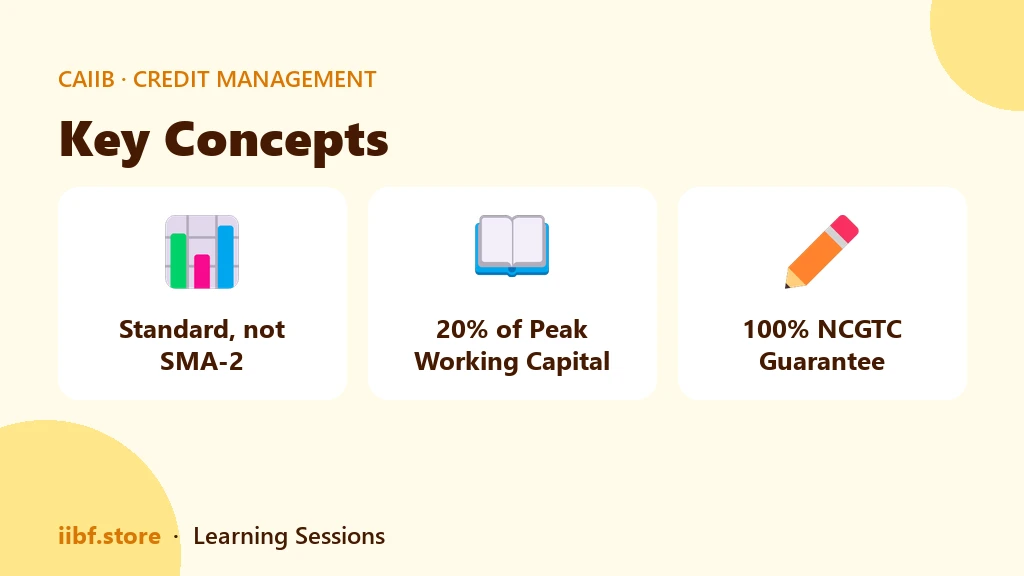 CAIIB · CREDIT MANAGEMENT

Key Concepts

Standard, not SMA-2

20% of Peak Working Capital

100% NCGTC Guarantee

iibf.store · Learning Sessions